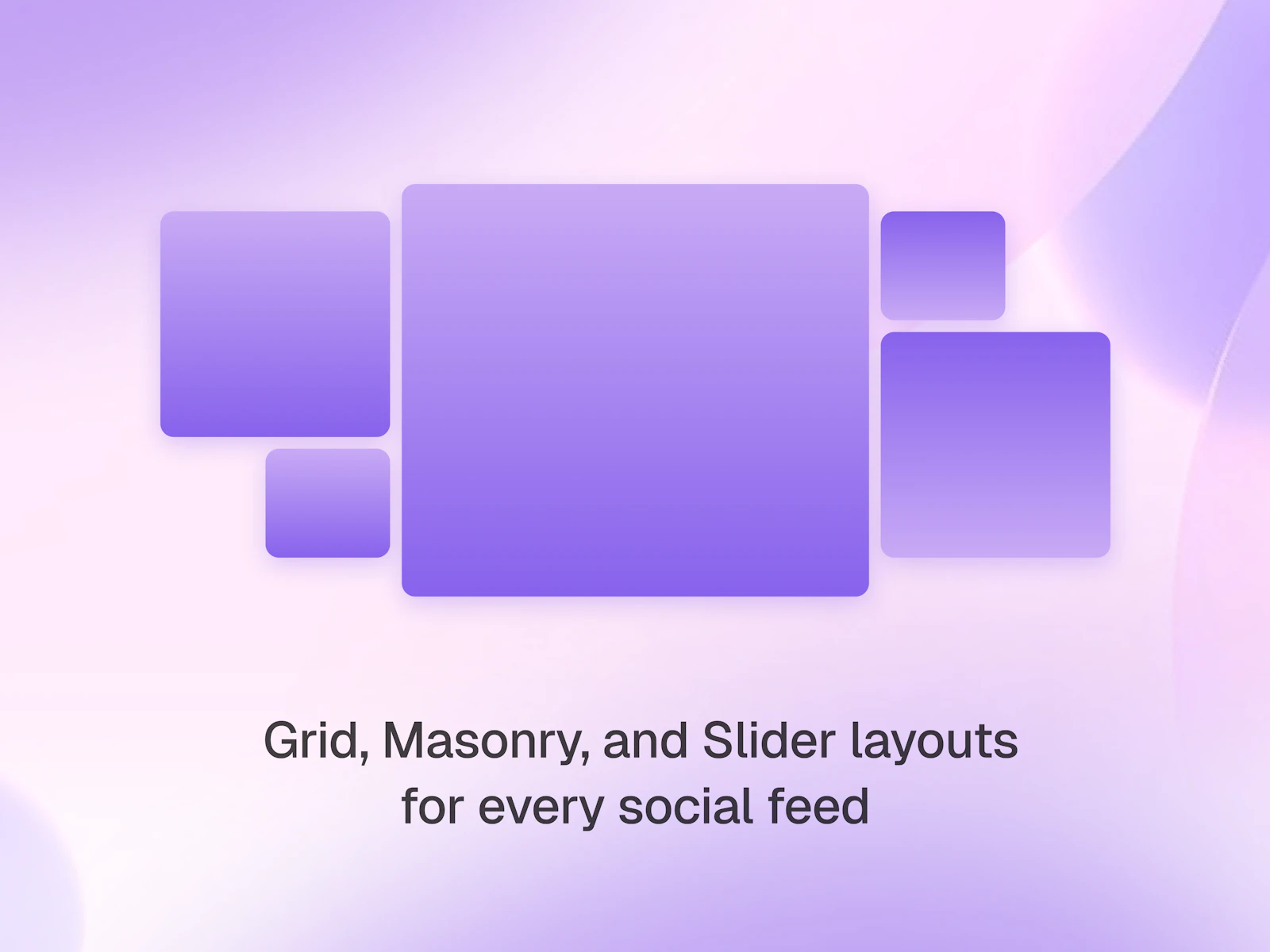 Grid, Masonry, and Slider layouts for every social feed